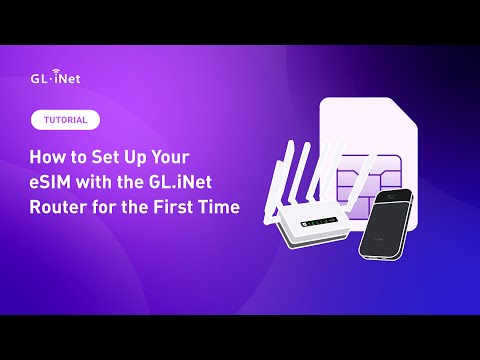 GL·iNet

TUTORIAL

How to Set Up Your eSIM with the GL.iNet Router for the First Time